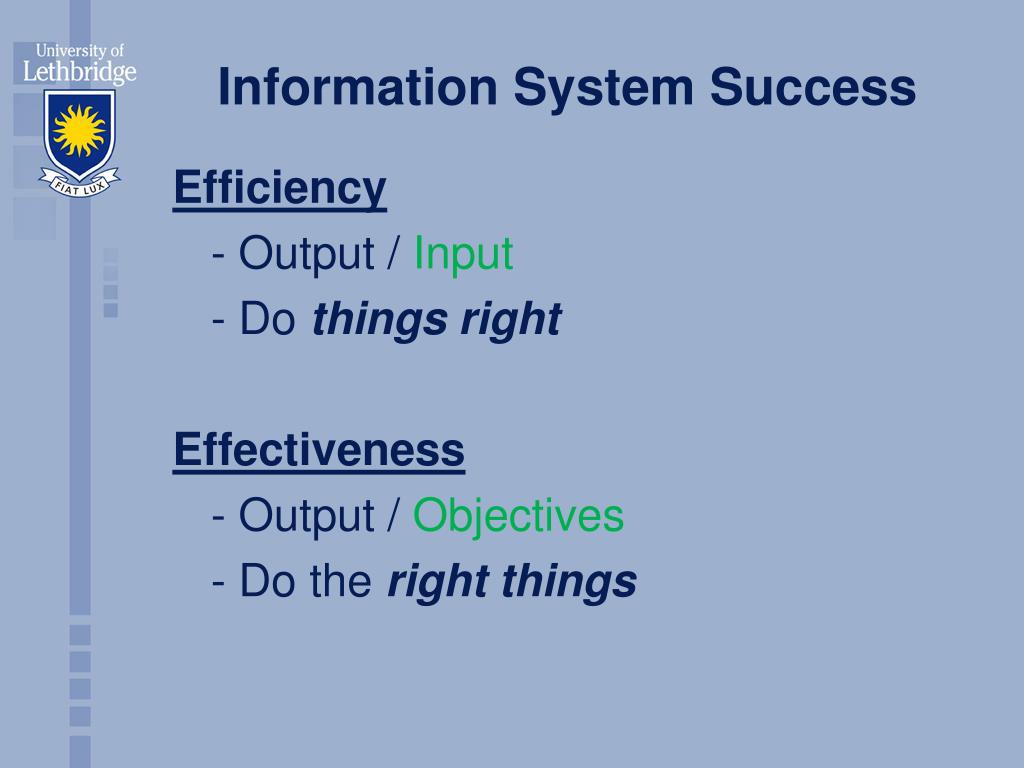 University of Lethbridge

FIAT LUX

Information System Success

Efficiency
- Output / Input
- Do things right

Effectiveness
- Output / Objectives
- Do the right things